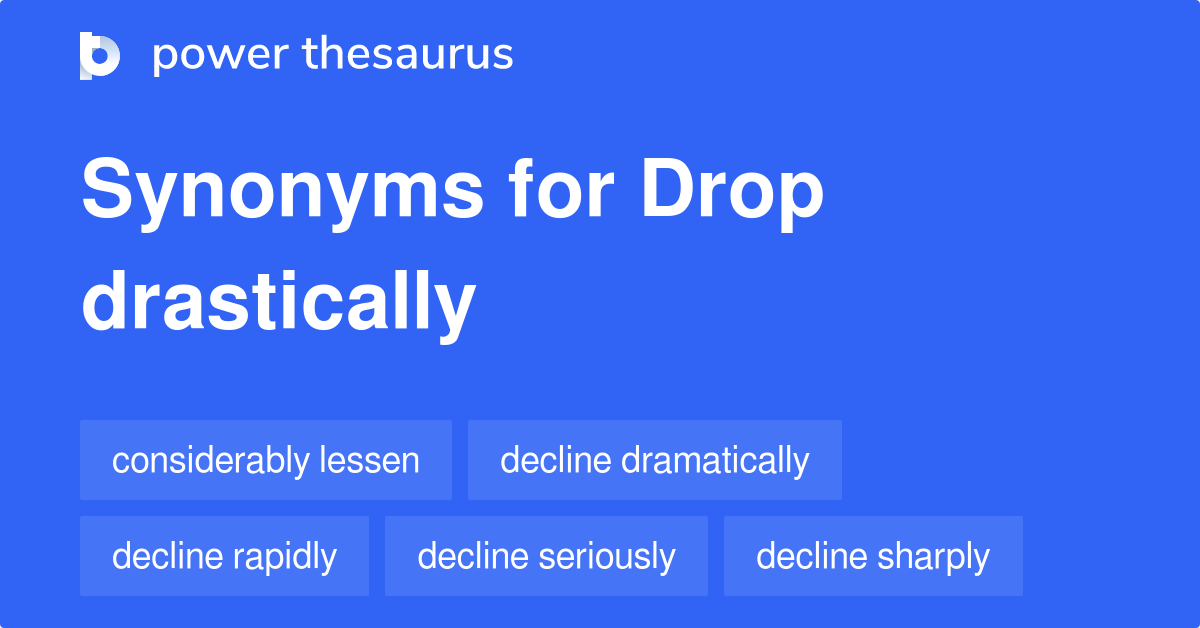 power thesaurus

Synonyms for Drop drastically

considerably lessen

decline dramatically

decline rapidly

decline seriously

decline sharply